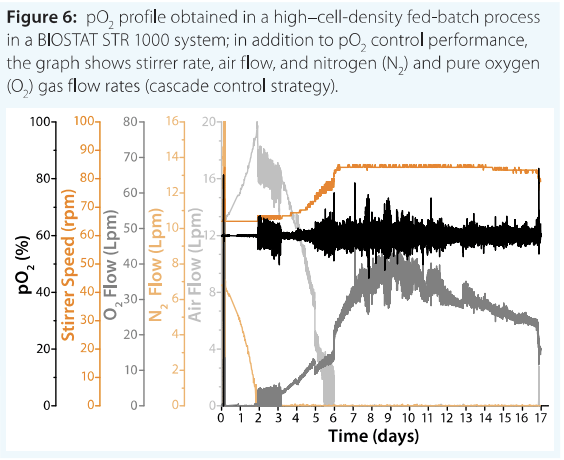 **Figure 6:** $pO_2$ profile obtained in a high–cell-density fed-batch process in a BIOSTAT STR 1000 system; in addition to $pO_2$ control performance, the graph shows stirrer rate, air flow, and nitrogen ($N_2$) and pure oxygen ($O_2$) gas flow rates (cascade control strategy).

$pO_2$ (%)
100
80
60
40
20
0

Stirrer Speed (rpm)
100
90
80
70
60
50
40
30
20
10
0

$O_2$ Flow (Lpm)
80
70
60
50
40
30
20
10
0

$N_2$ Flow (Lpm)
16
14
12
10
8
6
4
2
0

Air Flow (Lpm)
20
16
12
8
4
0

0 1 2 3 4 5 6 7 8 9 10 11 12 13 14 15 16 17
Time (days)